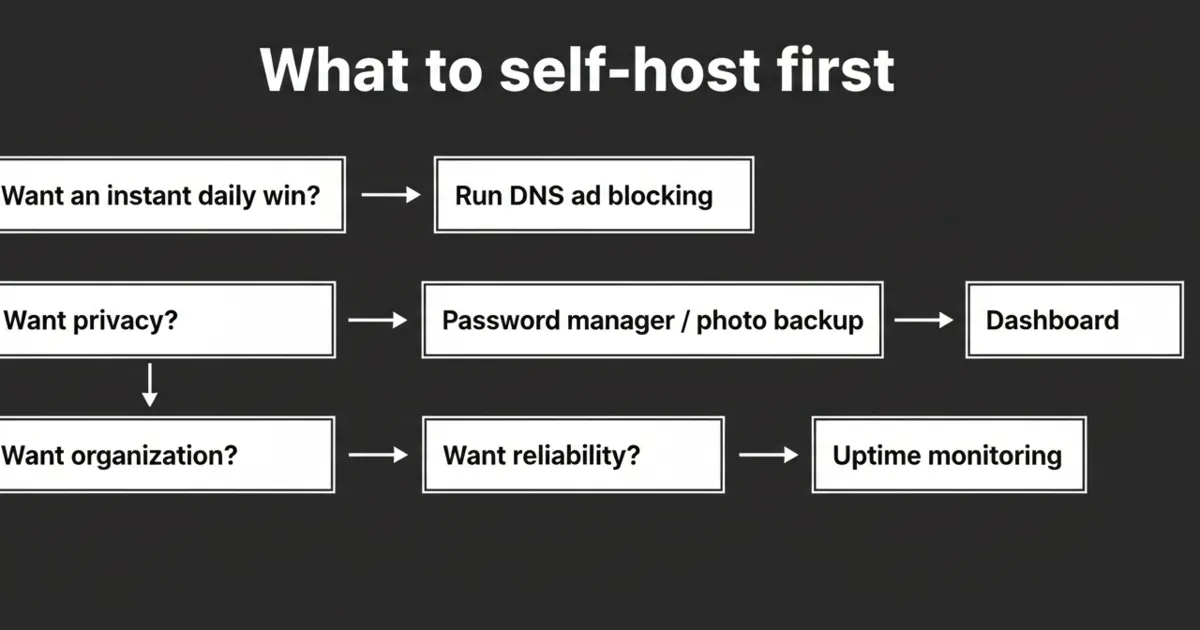 What to self-host first

Want an instant daily win?

Run DNS ad blocking

Want privacy?

Password manager / photo backup

Dashboard

Want organization?

Want reliability?

Uptime monitoring